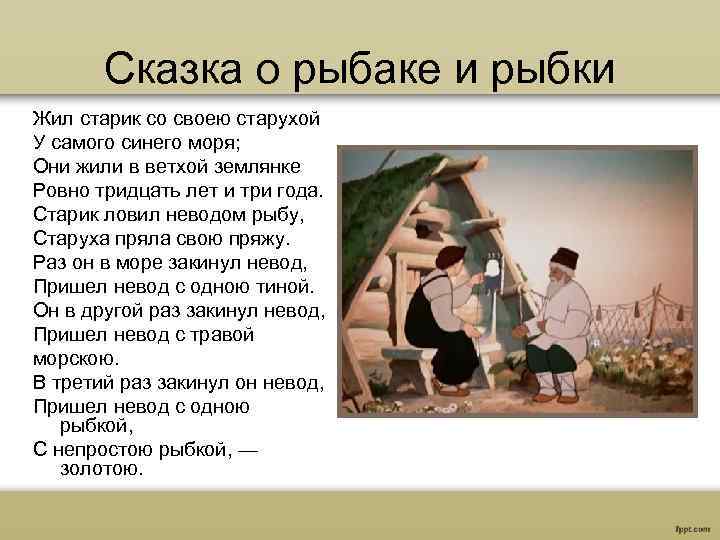 Сказка о рыбаке и рыбки

Жил старик со своею старухой
У самого синего моря;
Они жили в ветхой землянке
Ровно тридцать лет и три года.
Старик ловил неводом рыбу,
Старуха пряла свою пряжу.
Раз он в море закинул невод,
Пришел невод с одною тиной.
Он в другой раз закинул невод,
Пришел невод с травой морскою.
В третий раз закинул он невод,
Пришел невод с одною рыбкой,
С непростою рыбкой, — золотою.

fppt.com